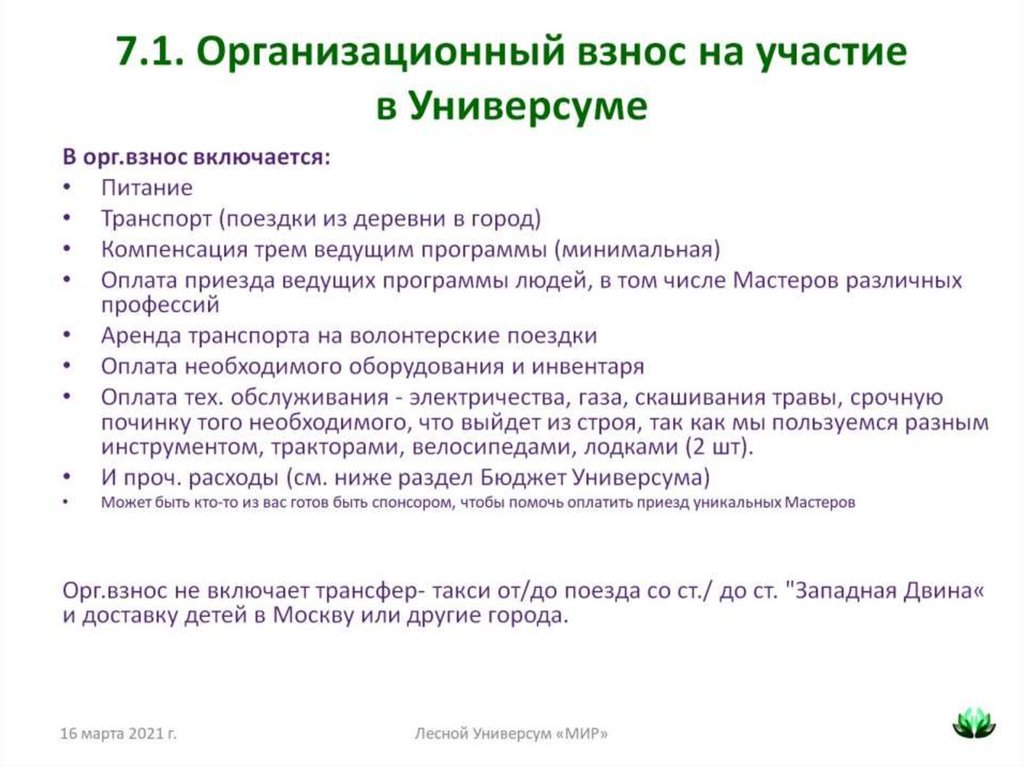 7.1. Организационный взнос на участие в Универсуме

В орг.взнос включается:
• Питание
• Транспорт (поездки из деревни в город)
• Компенсация трем ведущим программы (минимальная)
• Оплата приезда ведущих программы людей, в том числе Мастеров различных профессий
• Аренда транспорта на волонтерские поездки
• Оплата необходимого оборудования и инвентаря
• Оплата тех. обслуживания - электричества, газа, скашивания травы, срочную починку того необходимого, что выйдет из строя, так как мы пользуемся разным инструментом, тракторами, велосипедами, лодками (2 шт).
• И проч. расходы (см. ниже раздел Бюджет Универсума)
• Может быть кто-то из вас готов быть спонсором, чтобы помочь оплатить приезд уникальных Мастеров

Орг.взнос не включает трансфер- такси от/до поезда со ст./ до ст. "Западная Двина« и доставку детей в Москву или другие города.

16 марта 2021 г.
Лесной Универсум «МИР»